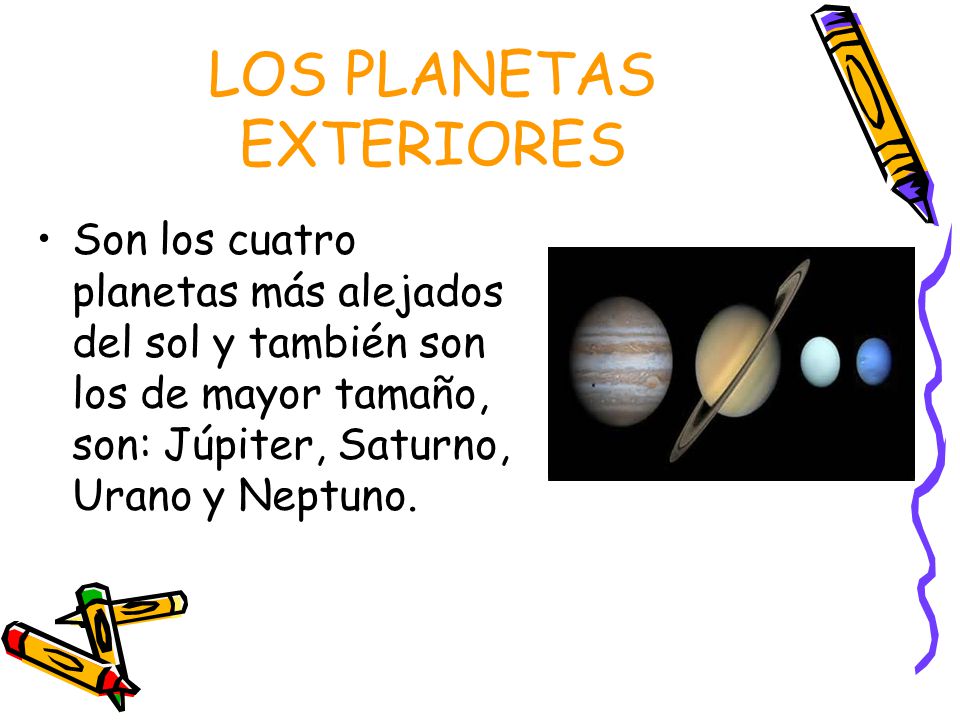 LOS PLANETAS EXTERIORES

• Son los cuatro planetas más alejados del sol y también son los de mayor tamaño, son: Júpiter, Saturno, Urano y Neptuno.